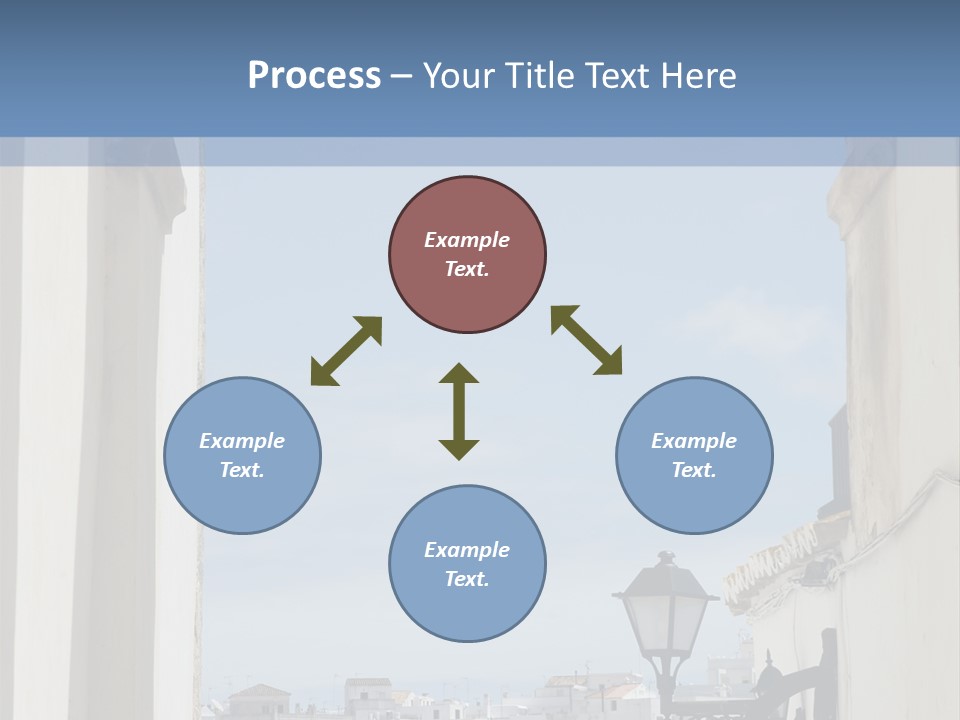 Process – Your Title Text Here

Example Text.

Example Text.

Example Text.

Example Text.